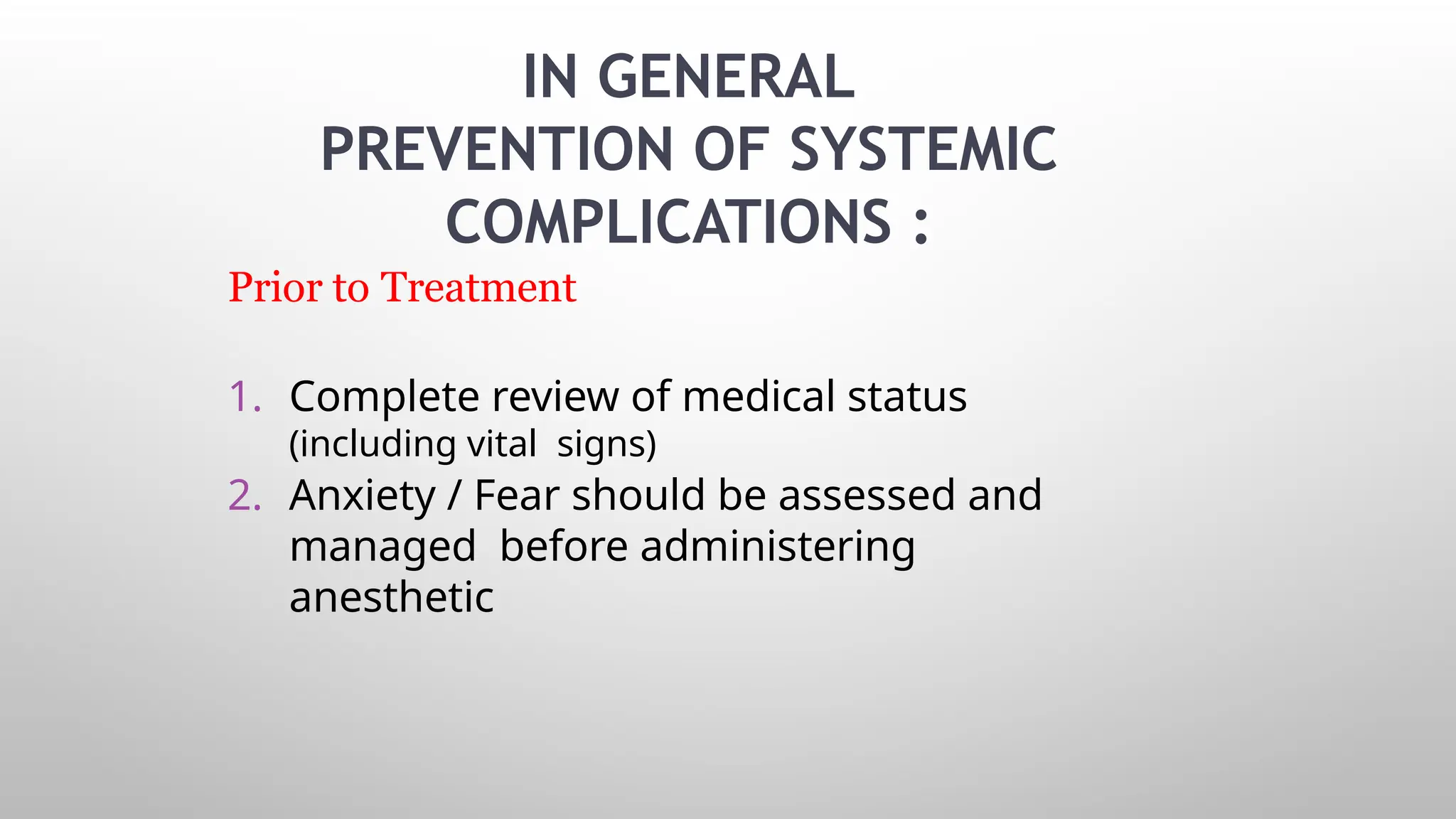 IN GENERAL
PREVENTION OF SYSTEMIC COMPLICATIONS :

Prior to Treatment

1. Complete review of medical status (including vital signs)
2. Anxiety / Fear should be assessed and managed before administering anesthetic